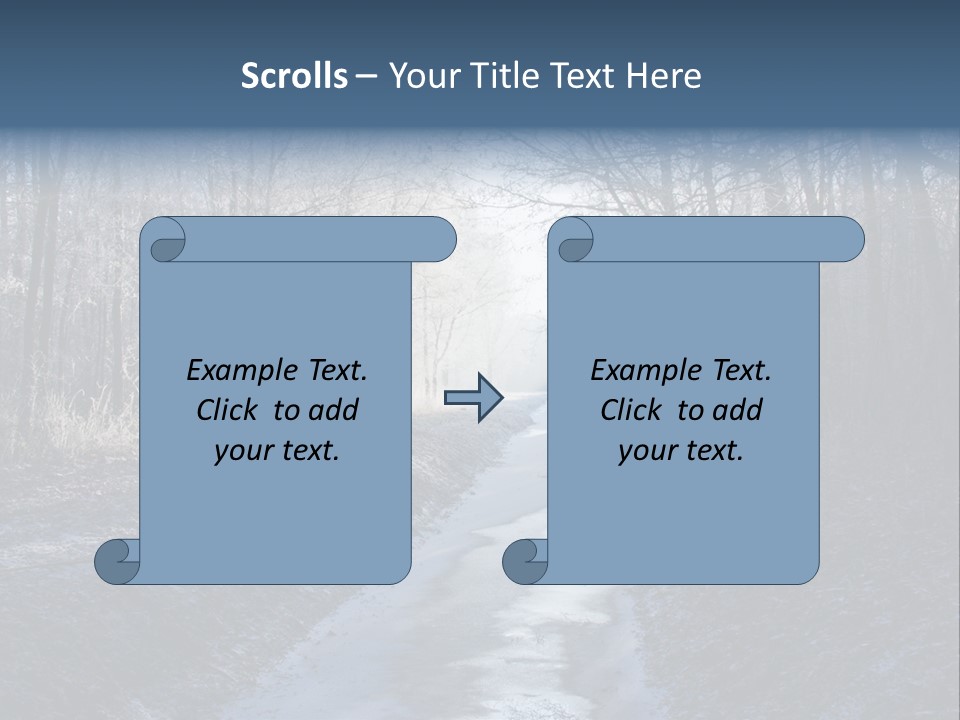 Scrolls – Your Title Text Here

Example Text. Click to add your text.

Example Text. Click to add your text.